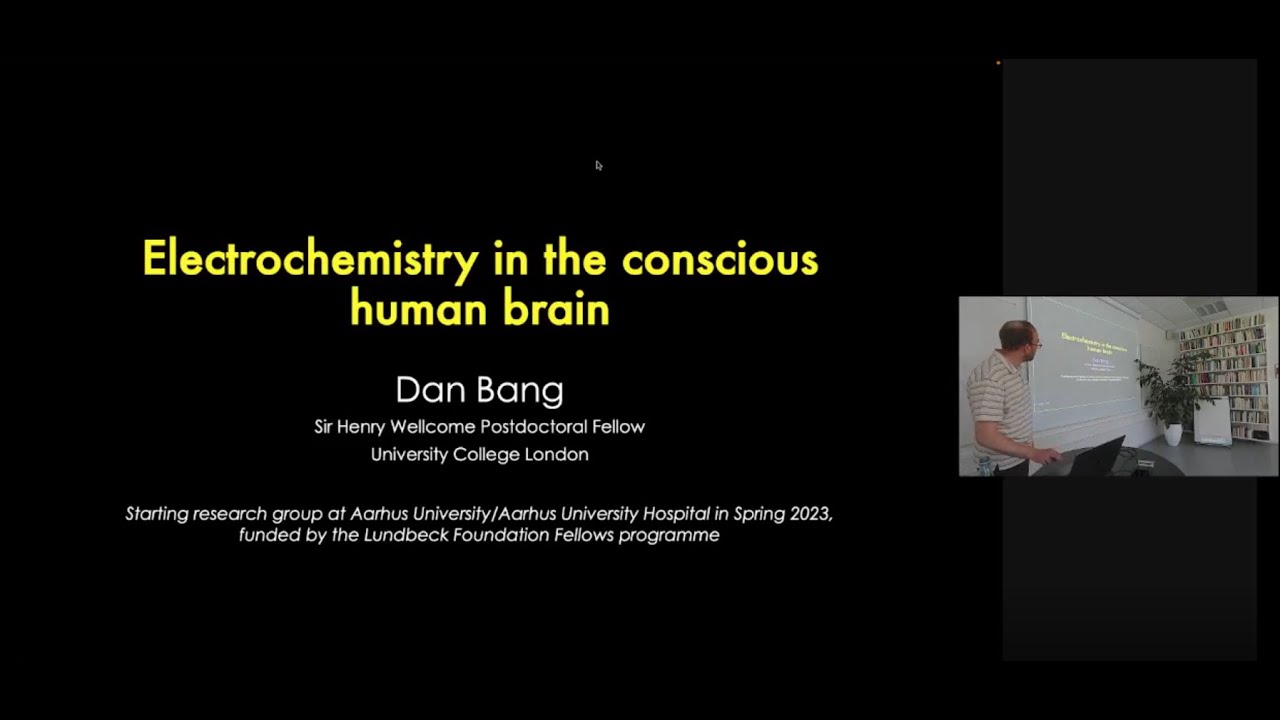 Electrochemistry in the conscious human brain

Dan Bang

Sir Henry Wellcome Postdoctoral Fellow

University College London

Starting research group at Aarhus University/Aarhus University Hospital in Spring 2023, funded by the Lundbeck Foundation Fellows programme